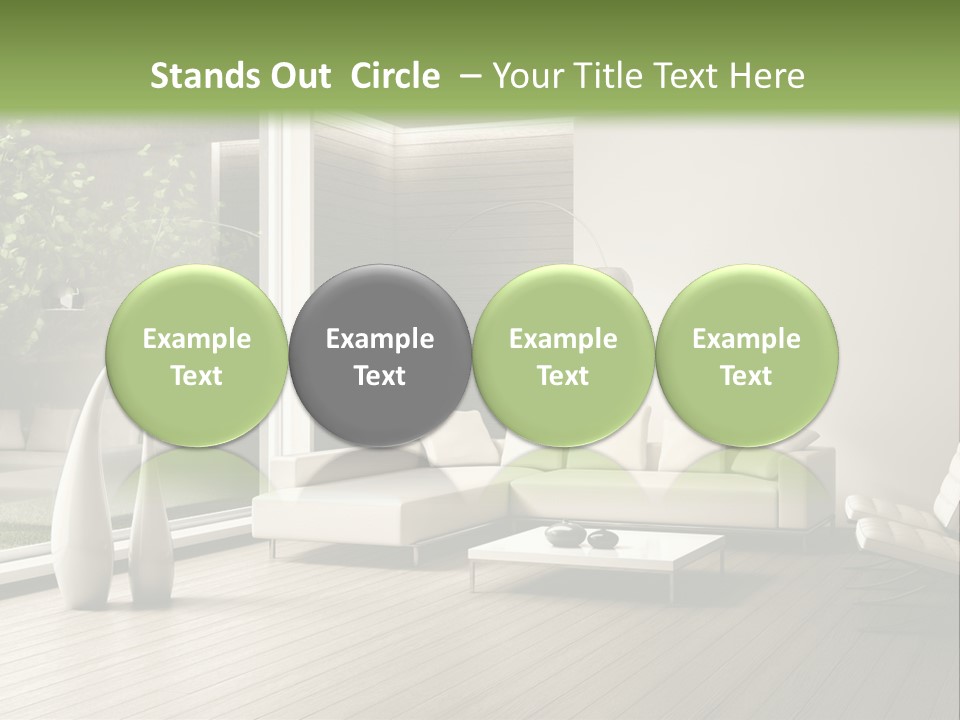 Stands Out Circle – Your Title Text Here

Example Text

Example Text

Example Text

Example Text